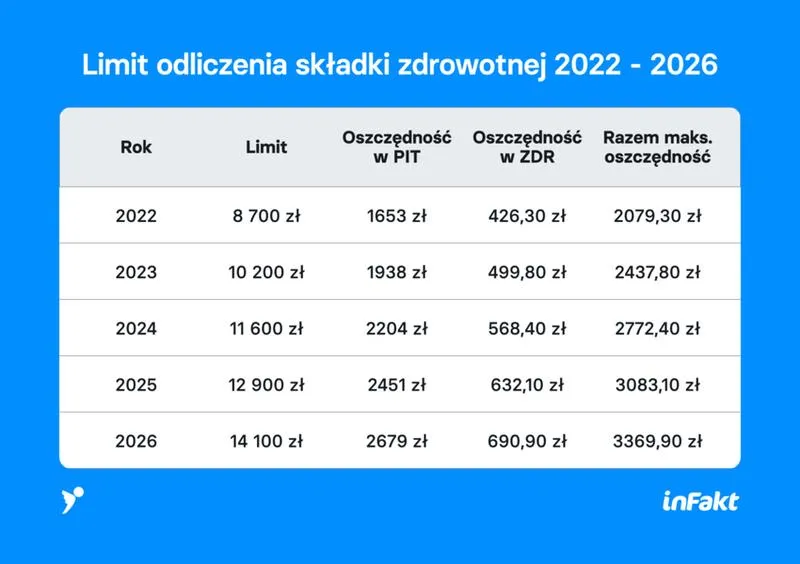 Limit odliczenia składki zdrowotnej 2022 - 2026

| Rok | Limit | Oszczędność w PIT | Oszczędność w ZDR | Razem maks. oszczędność |
|---|---|---|---|---|
| 2022 | 8 700 zł | 1653 zł | 426,30 zł | 2079,30 zł |
| 2023 | 10 200 zł | 1938 zł | 499,80 zł | 2437,80 zł |
| 2024 | 11 600 zł | 2204 zł | 568,40 zł | 2772,40 zł |
| 2025 | 12 900 zł | 2451 zł | 632,10 zł | 3083,10 zł |
| 2026 | 14 100 zł | 2679 zł | 690,90 zł | 3369,90 zł |

inFakt